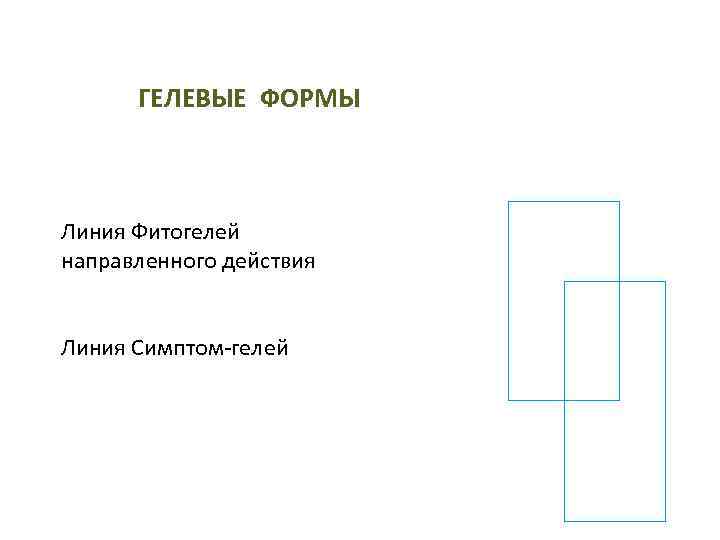 ГЕЛЕВЫЕ ФОРМЫ

Линия Фитогелей направленного действия

Линия Симптом-гелей